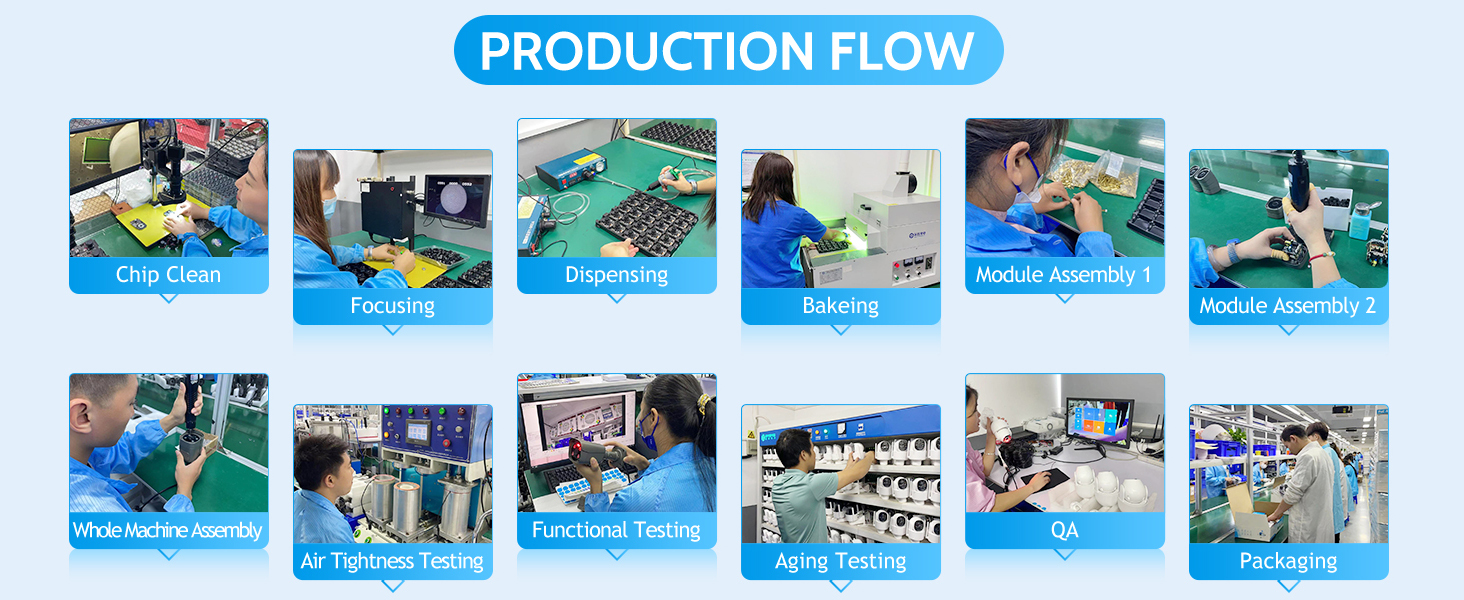 PRODUCTION FLOW

Chip Clean

Focusing

Dispensing

Bakeing

Module Assembly 1

Module Assembly 2

Whole Machine Assembly

Air Tightness Testing

Functional Testing

Aging Testing

QA

Packaging